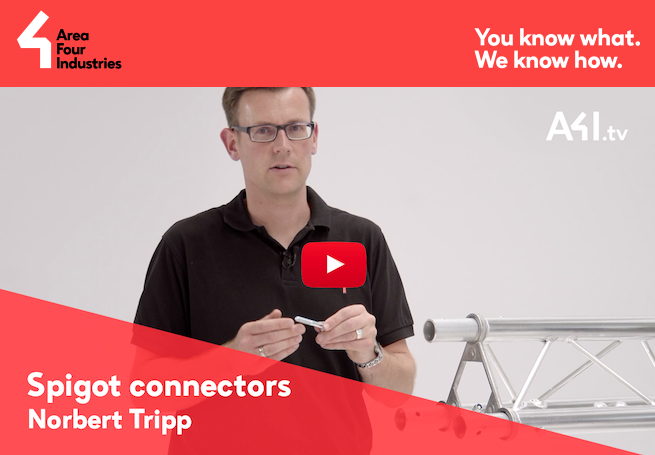 Area
Four
Industries

You know what.
We know how.

A4I.tv

Spigot connectors
Norbert Tripp